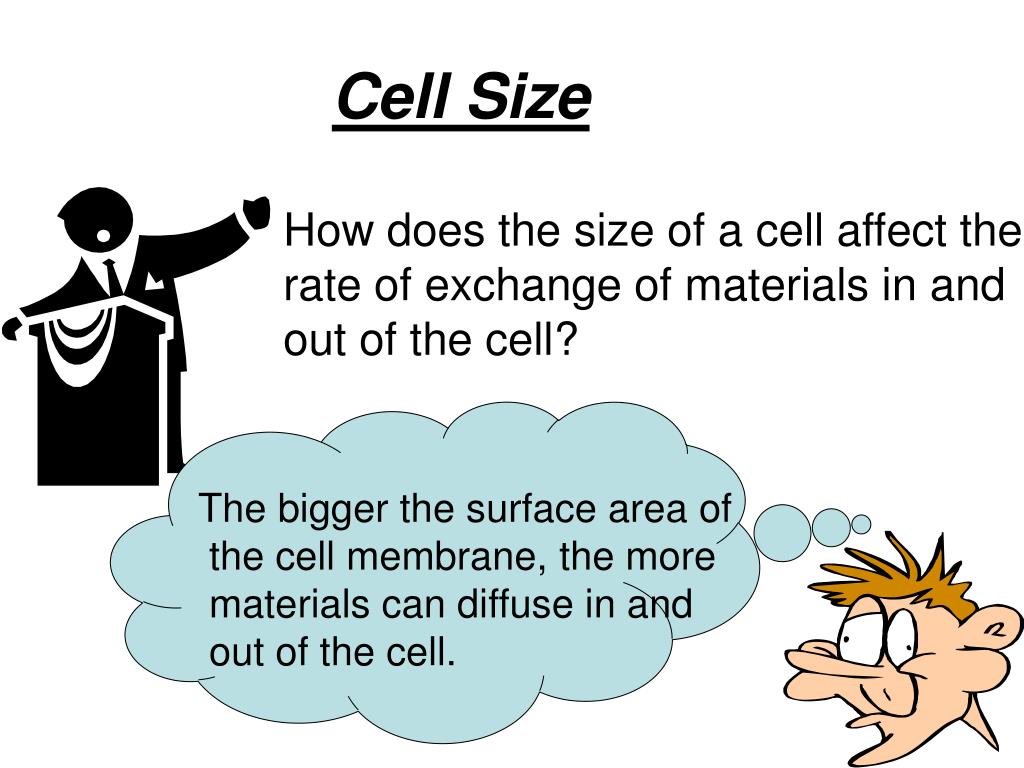 Cell Size

How does the size of a cell affect the rate of exchange of materials in and out of the cell?

The bigger the surface area of the cell membrane, the more materials can diffuse in and out of the cell.